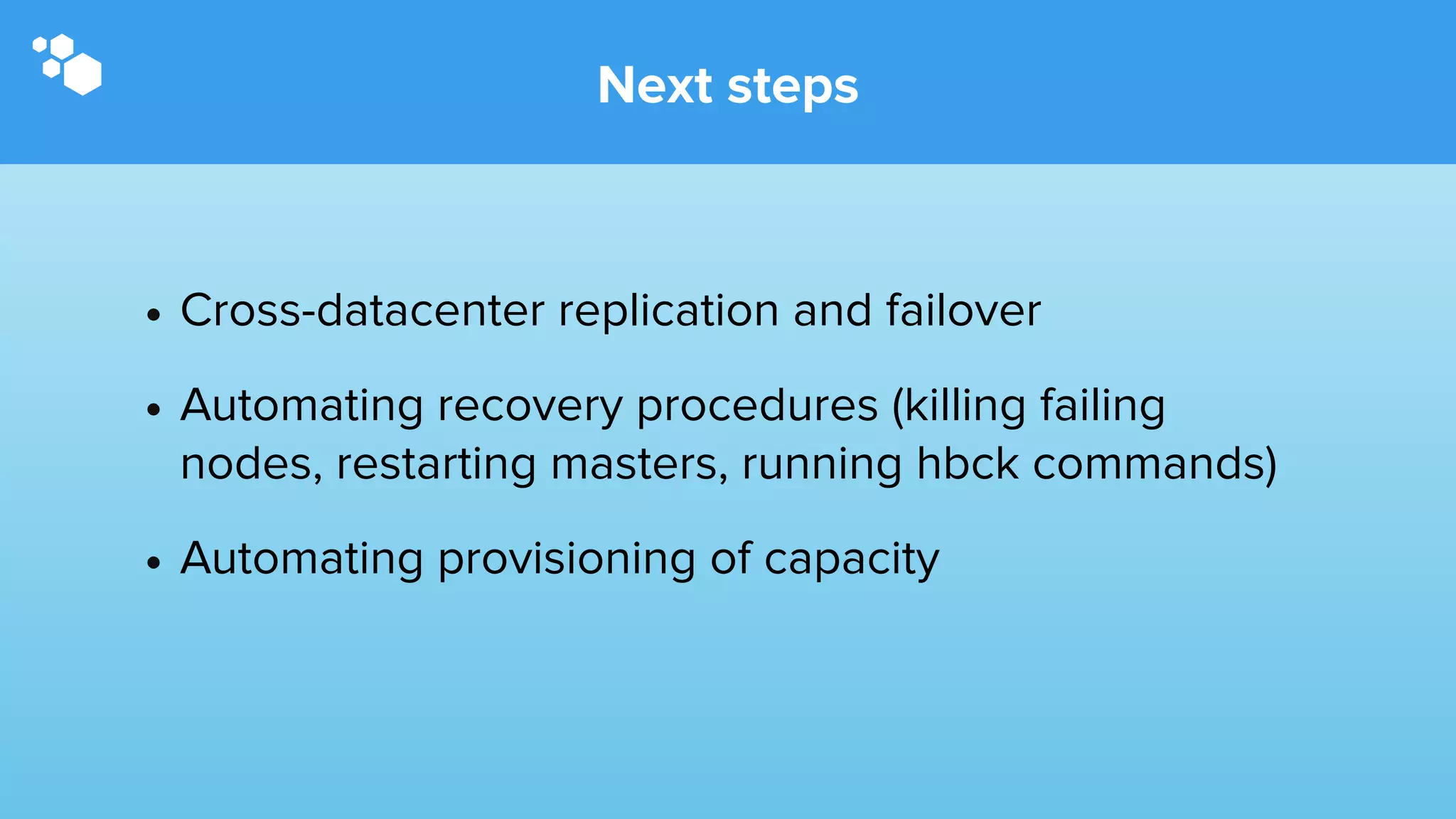 Next steps

• Cross-datacenter replication and failover

• Automating recovery procedures (killing failing nodes, restarting masters, running hbck commands)

• Automating provisioning of capacity